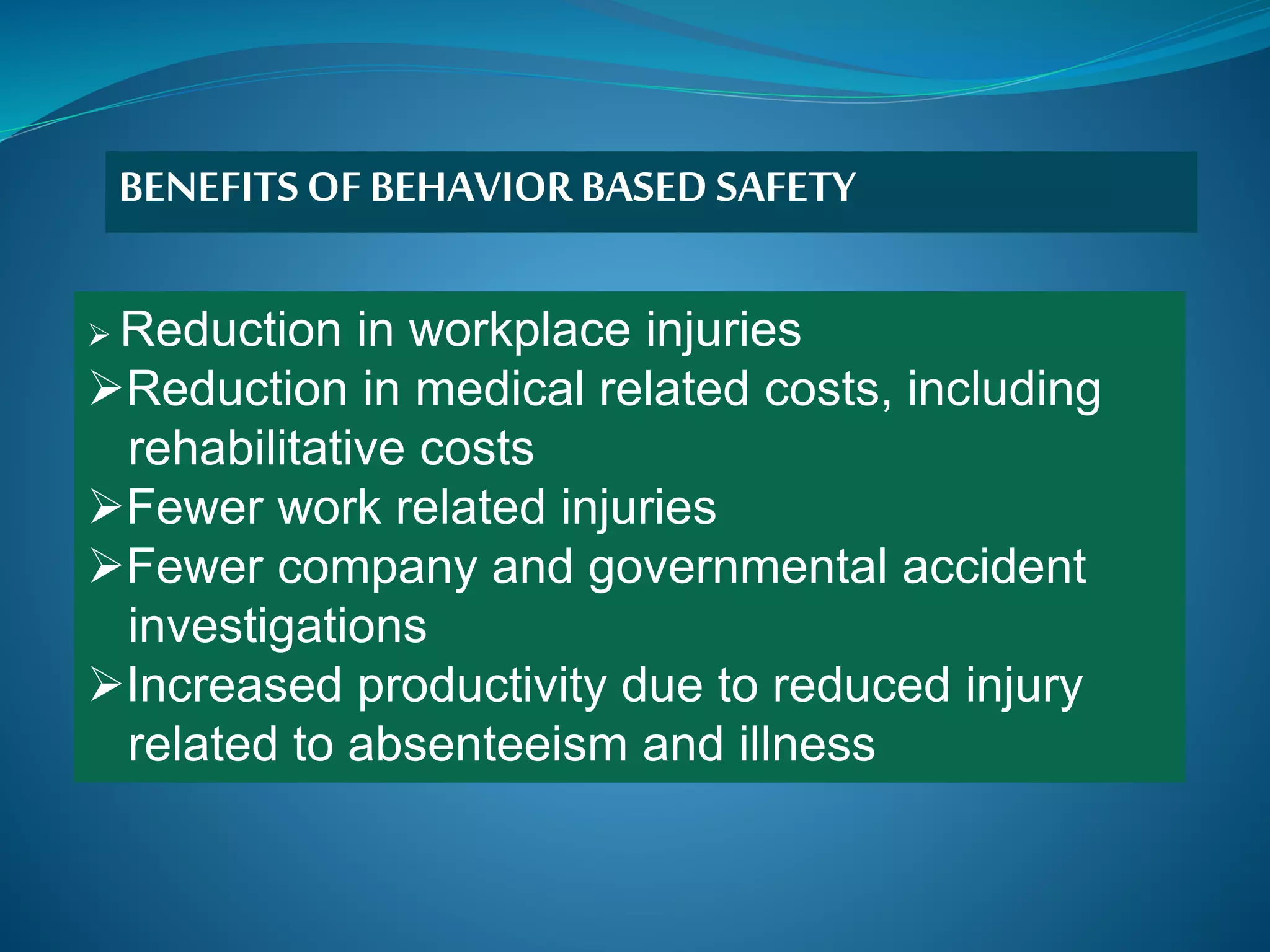 BENEFITS OF BEHAVIOR BASED SAFETY

➢ Reduction in workplace injuries
➢ Reduction in medical related costs, including rehabilitative costs
➢ Fewer work related injuries
➢ Fewer company and governmental accident investigations
➢ Increased productivity due to reduced injury related to absenteeism and illness